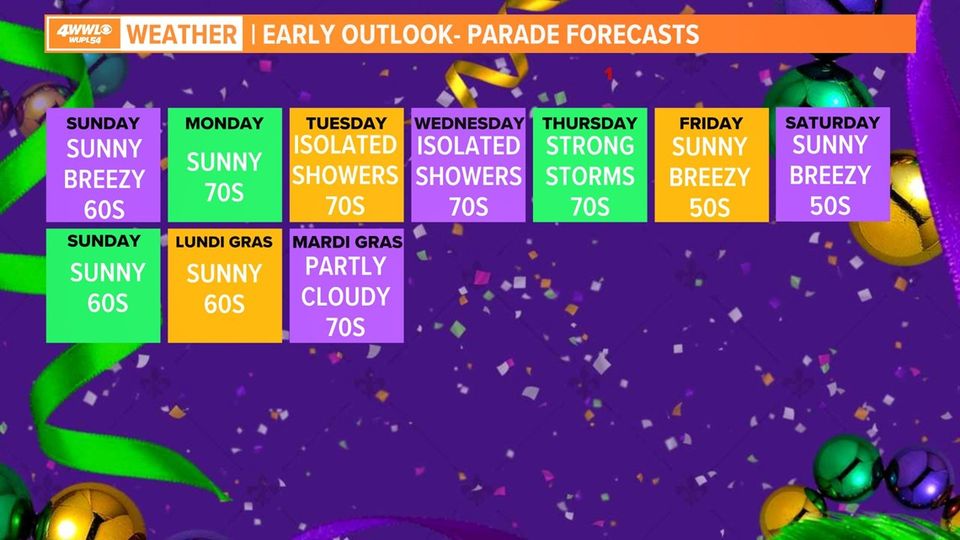 4WWL WUPL54 WEATHER | EARLY OUTLOOK- PARADE FORECASTS

SUNDAY
SUNNY BREEZY 60S

MONDAY
SUNNY 70S

TUESDAY
ISOLATED SHOWERS 70S

WEDNESDAY
ISOLATED SHOWERS 70S

THURSDAY
STRONG STORMS 70S

FRIDAY
SUNNY BREEZY 50S

SATURDAY
SUNNY BREEZY 50S

SUNDAY
SUNNY 60S

LUNDI GRAS
SUNNY 60S

MARDI GRAS
PARTLY CLOUDY 70S